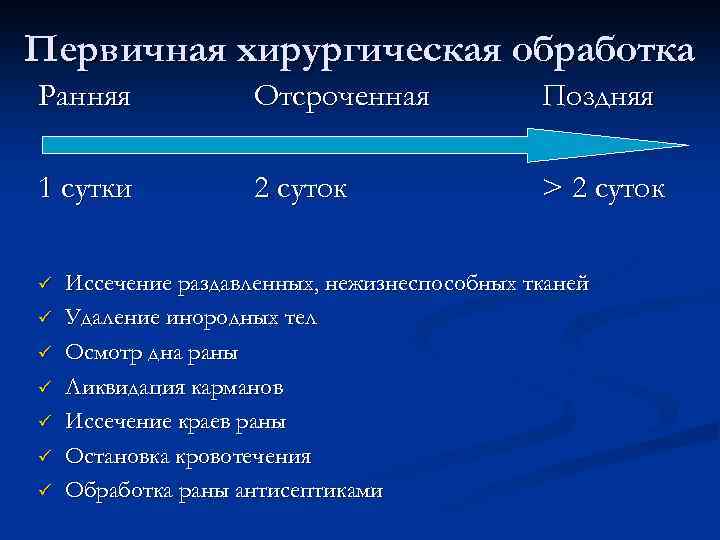 Первичная хирургическая обработка

Ранняя

Отсроченная

Поздняя

1 сутки

2 суток

> 2 суток

✓ Иссечение раздавленных, нежизнеспособных тканей
✓ Удаление инородных тел
✓ Осмотр дна раны
✓ Ликвидация карманов
✓ Иссечение краев раны
✓ Остановка кровотечения
✓ Обработка раны антисептиками